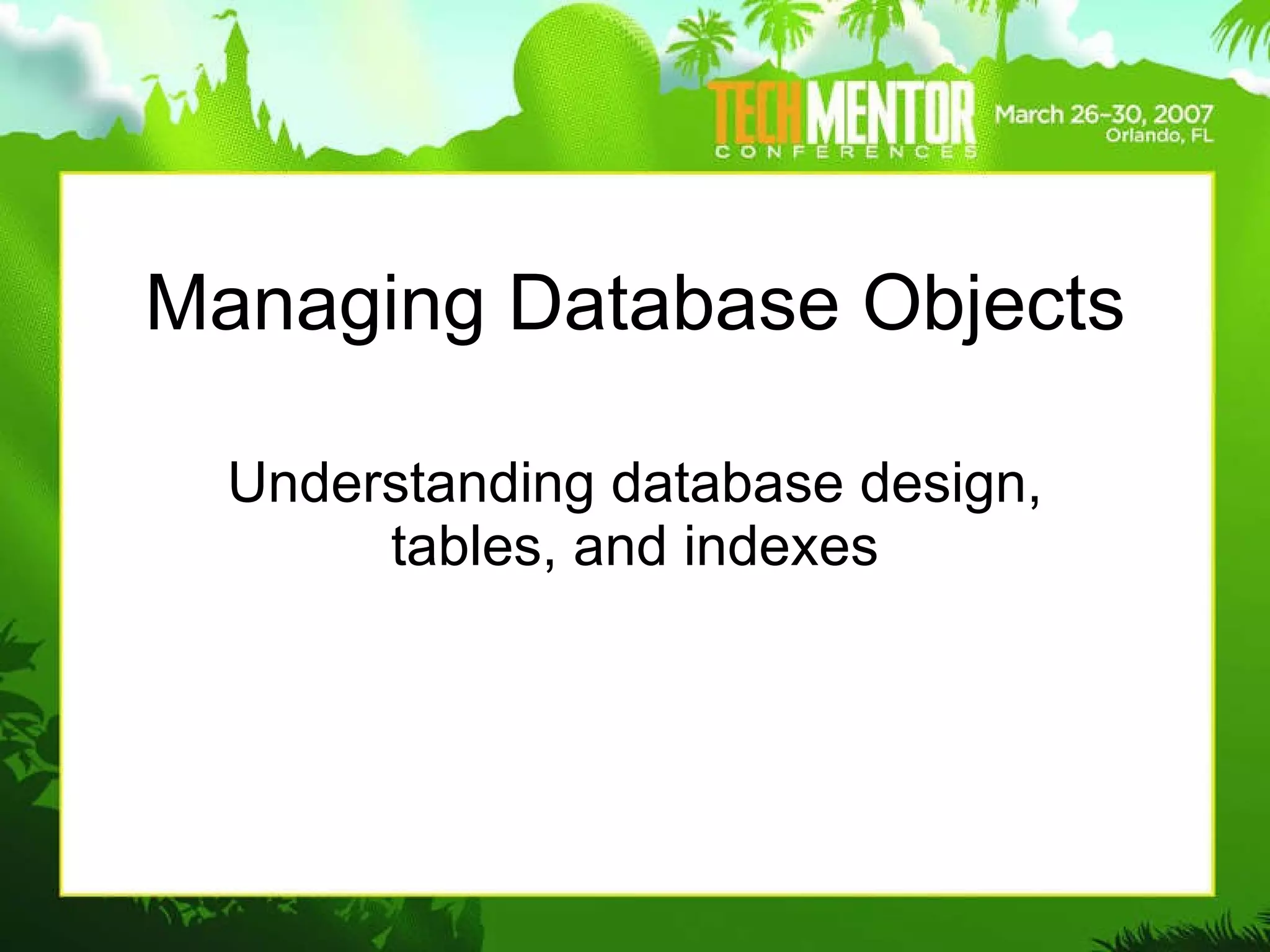 TECHMENTOR CONFERENCES March 26-30, 2007 Orlando, FL

Managing Database Objects

Understanding database design, tables, and indexes